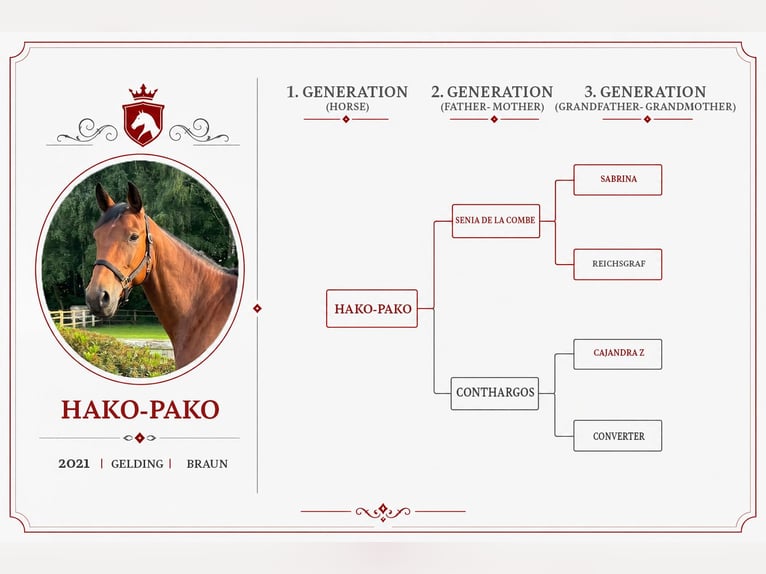 HAKO-PAKO

2021 | GELDING | BRAUN

1. GENERATION
(HORSE)

2. GENERATION
(FATHER- MOTHER)

3. GENERATION
(GRANDFATHER- GRANDMOTHER)

HAKO-PAKO

SENIA DE LA COMBE

CONTHARGOS

SABRINA

REICHSGRAF

CAJANDRA Z

CONVERTER